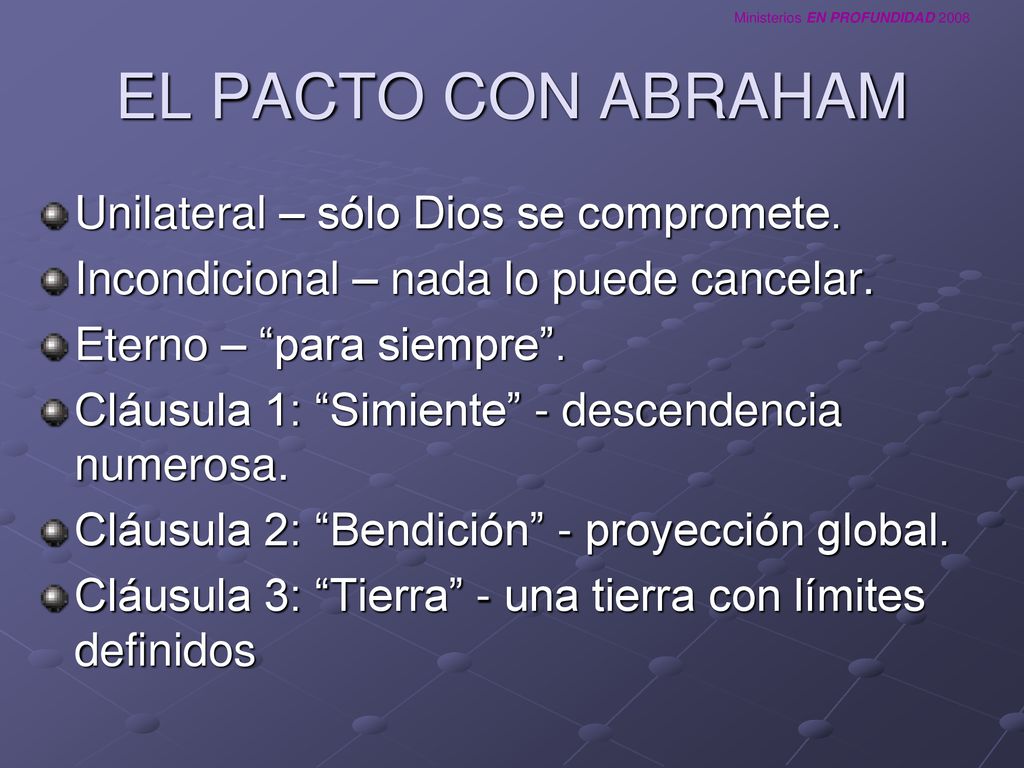 Ministerios EN PROFUNDIDAD 2008

EL PACTO CON ABRAHAM

Unilateral – sólo Dios se compromete.
Incondicional – nada lo puede cancelar.
Eterno – “para siempre”.
Cláusula 1: “Simiente” - descendencia numerosa.
Cláusula 2: “Bendición” - proyección global.
Cláusula 3: “Tierra” - una tierra con límites definidos